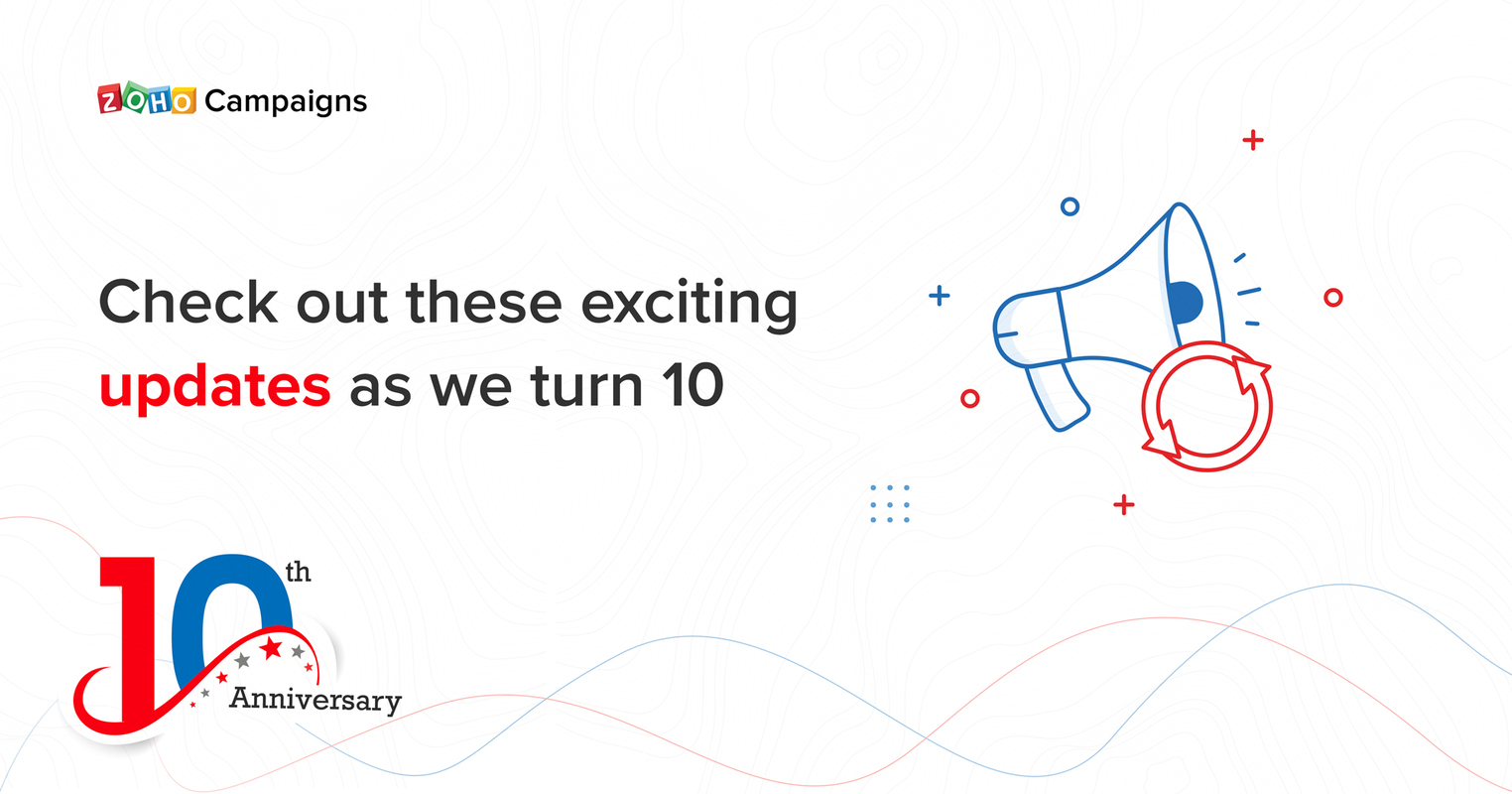 ZOHO Campaigns

Check out these exciting updates as we turn 10

10th Anniversary